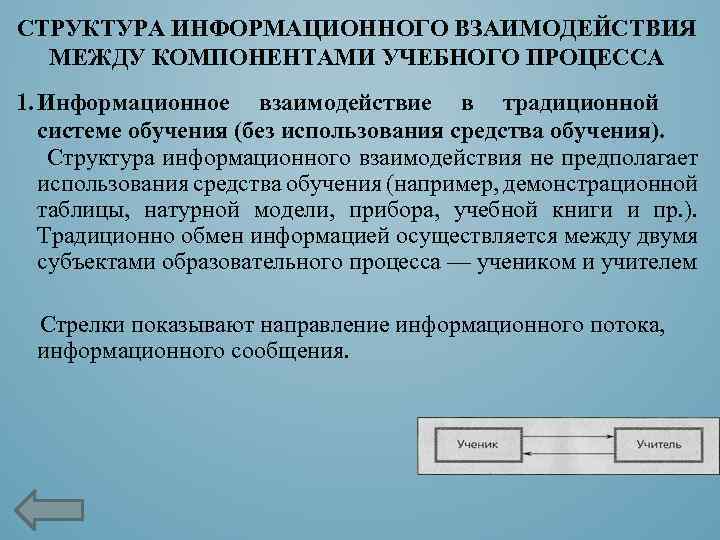 СТРУКТУРА ИНФОРМАЦИОННОГО ВЗАИМОДЕЙСТВИЯ МЕЖДУ КОМПОНЕНТАМИ УЧЕБНОГО ПРОЦЕССА

1. Информационное взаимодействие в традиционной системе обучения (без использования средства обучения).

Структура информационного взаимодействия не предполагает использования средства обучения (например, демонстрационной таблицы, натурной модели, прибора, учебной книги и пр.). Традиционно обмен информацией осуществляется между двумя субъектами образовательного процесса — учеником и учителем

Стрелки показывают направление информационного потока, информационного сообщения.

Ученик

Учитель